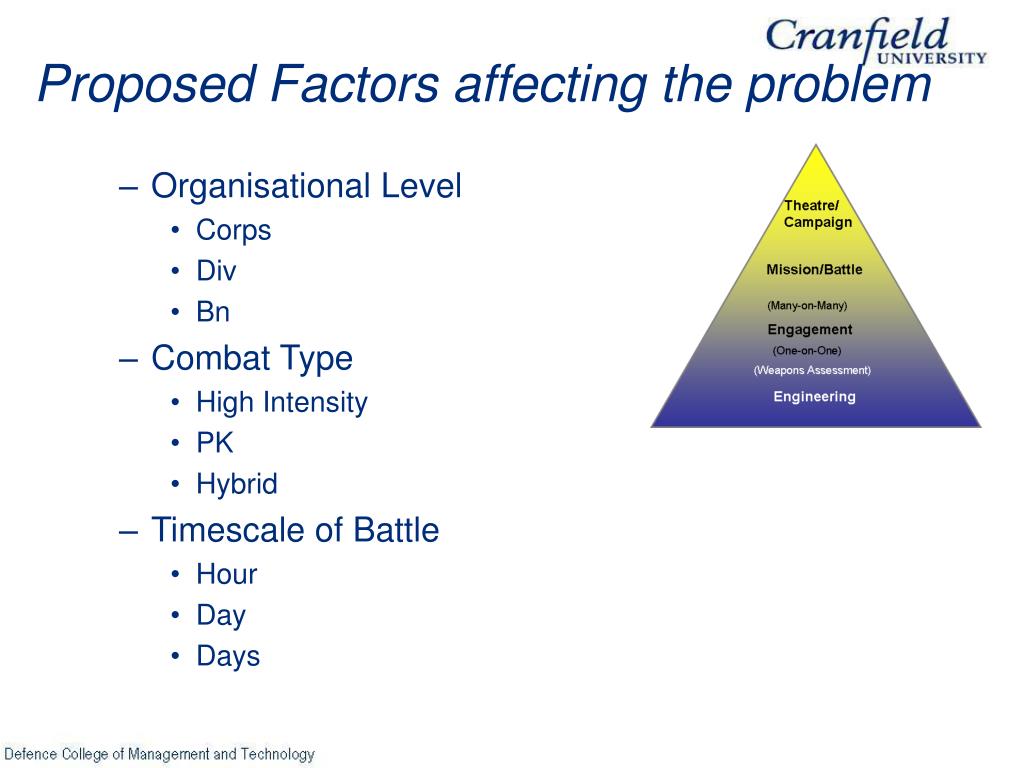 Cranfield UNIVERSITY

Proposed Factors affecting the problem

– Organisational Level
• Corps
• Div
• Bn
– Combat Type
• High Intensity
• PK
• Hybrid
– Timescale of Battle
• Hour
• Day
• Days

Theatre/ Campaign
Mission/Battle
(Many-on-Many)
Engagement
(One-on-One)
(Weapons Assessment)
Engineering

Defence College of Management and Technology